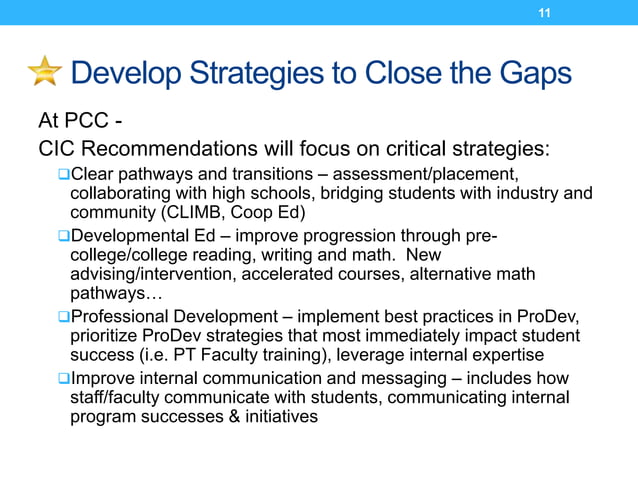 11

Develop Strategies to Close the Gaps

At PCC -

CIC Recommendations will focus on critical strategies:

❑Clear pathways and transitions – assessment/placement, collaborating with high schools, bridging students with industry and community (CLIMB, Coop Ed)

❑Developmental Ed – improve progression through pre-college/college reading, writing and math. New advising/intervention, accelerated courses, alternative math pathways…

❑Professional Development – implement best practices in ProDev, prioritize ProDev strategies that most immediately impact student success (i.e. PT Faculty training), leverage internal expertise

❑Improve internal communication and messaging – includes how staff/faculty communicate with students, communicating internal program successes & initiatives